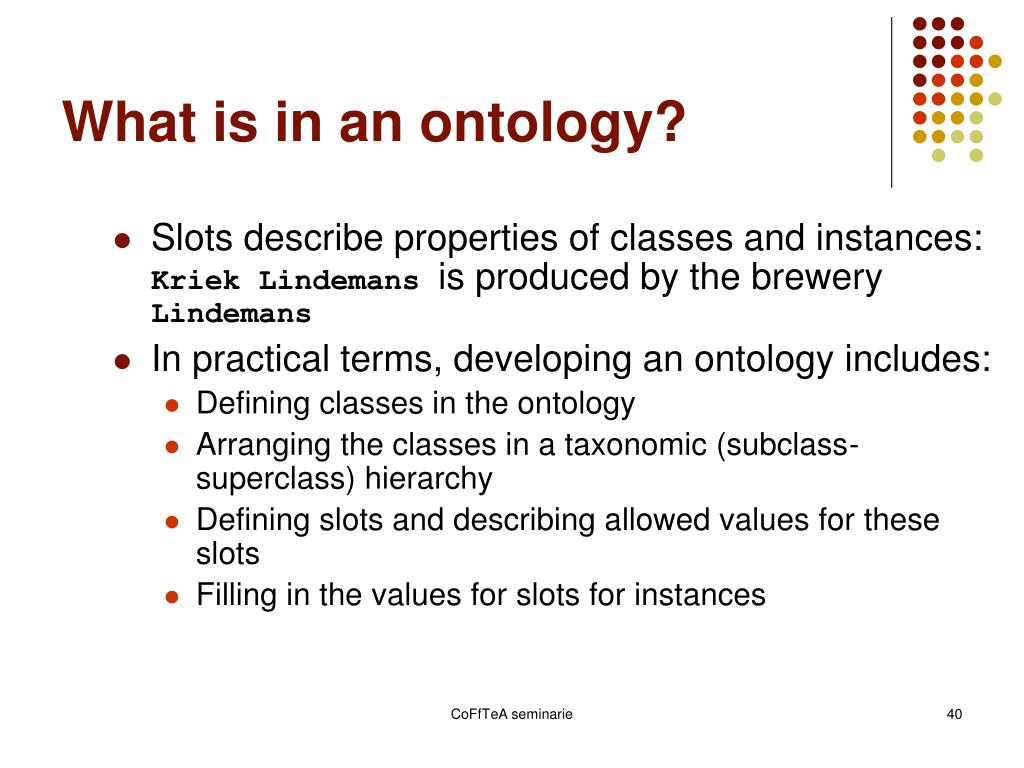 What is in an ontology?

- Slots describe properties of classes and instances: Kriek Lindemans is produced by the brewery Lindemans
- In practical terms, developing an ontology includes:
  - Defining classes in the ontology
  - Arranging the classes in a taxonomic (subclass-superclass) hierarchy
  - Defining slots and describing allowed values for these slots
  - Filling in the values for slots for instances

CoFfTeA seminarie

40